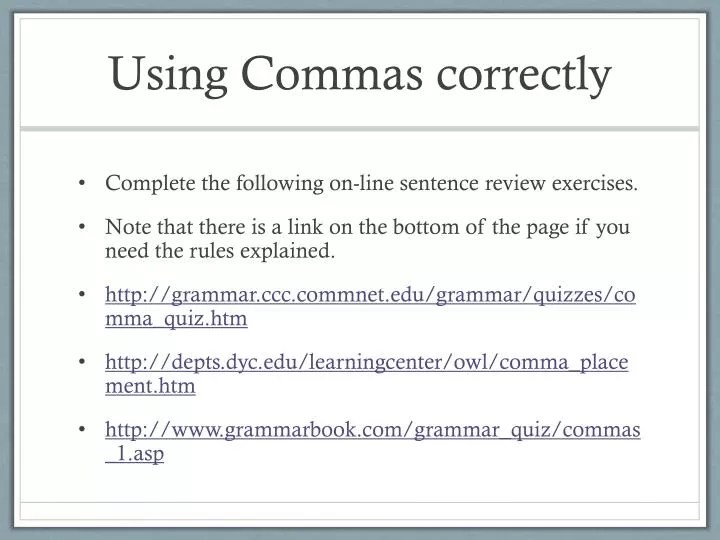 Using Commas correctly

• Complete the following on-line sentence review exercises.

• Note that there is a link on the bottom of the page if you need the rules explained.

• http://grammar.ccc.commnet.edu/grammar/quizzes/comma_quiz.htm

• http://depts.dyc.edu/learningcenter/owl/comma_placement.htm

• http://www.grammarbook.com/grammar_quiz/commas_1.asp